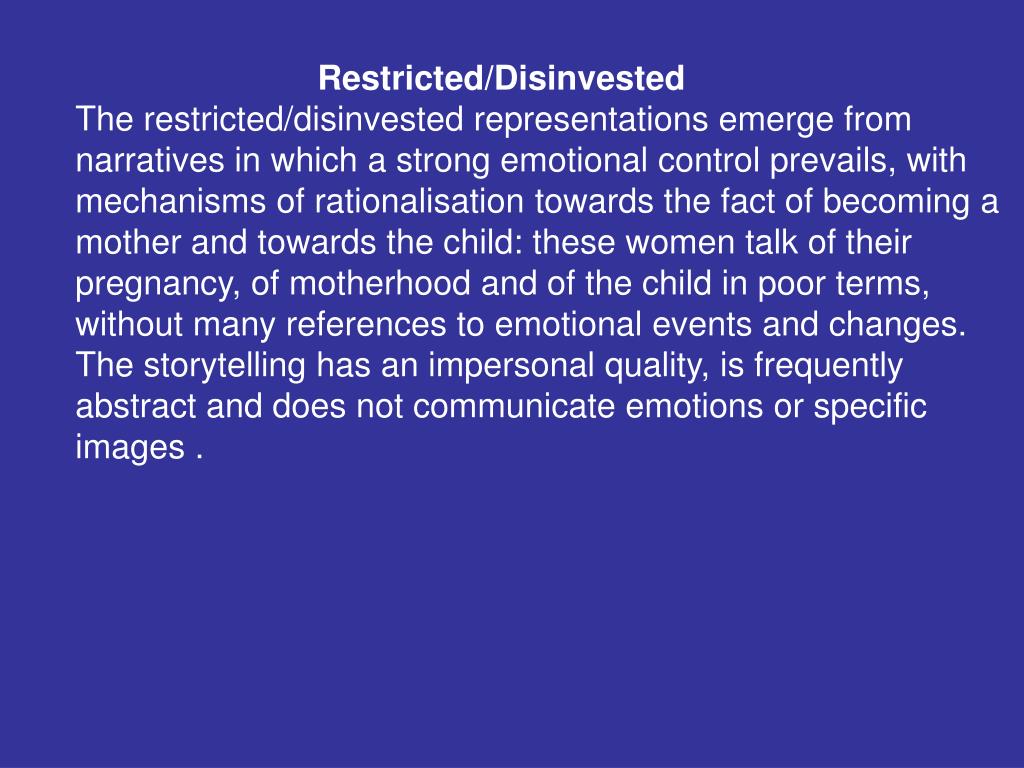 Restricted/Disinvested

The restricted/disinvested representations emerge from narratives in which a strong emotional control prevails, with mechanisms of rationalisation towards the fact of becoming a mother and towards the child: these women talk of their pregnancy, of motherhood and of the child in poor terms, without many references to emotional events and changes. The storytelling has an impersonal quality, is frequently abstract and does not communicate emotions or specific images .